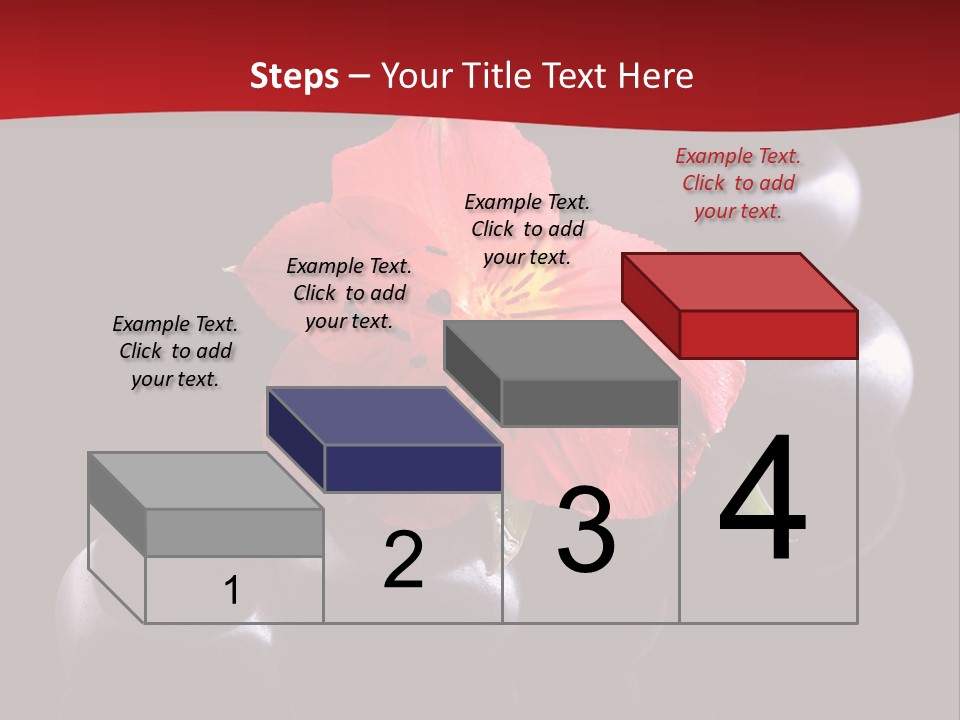 Steps – Your Title Text Here

Example Text. Click to add your text.

Example Text. Click to add your text.

Example Text. Click to add your text.

Example Text. Click to add your text.

1

2

3

4